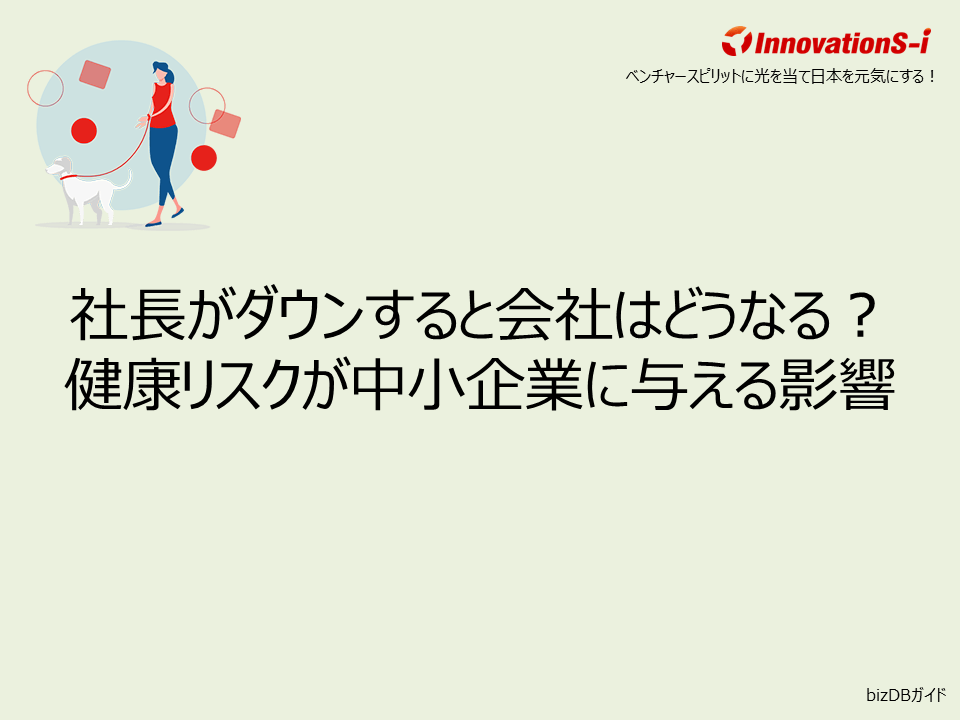 InnovationS-i
ベンチャースピリットに光を当て日本を元気にする！

社長がダウンすると会社はどうなる？
健康リスクが中小企業に与える影響

bizDBガイド